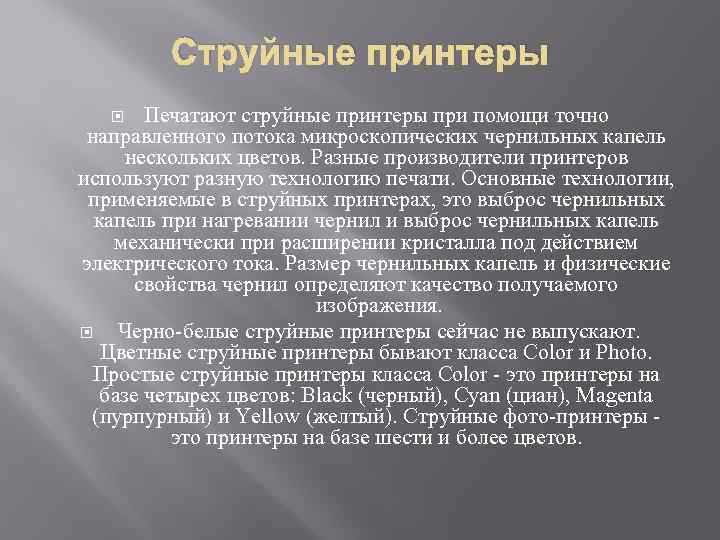 Струйные принтеры

Печатают струйные принтеры при помощи точно направленного потока микроскопических чернильных капель нескольких цветов. Разные производители принтеров используют разную технологию печати. Основные технологии, применяемые в струйных принтерах, это выброс чернильных капель при нагревании чернил и выброс чернильных капель механически при расширении кристалла под действием электрического тока. Размер чернильных капель и физические свойства чернил определяют качество получаемого изображения.

Черно-белые струйные принтеры сейчас не выпускают. Цветные струйные принтеры бывают класса Color и Photo. Простые струйные принтеры класса Color - это принтеры на базе четырех цветов: Black (черный), Cyan (циан), Magenta (пурпурный) и Yellow (желтый). Струйные фото-принтеры - это принтеры на базе шести и более цветов.